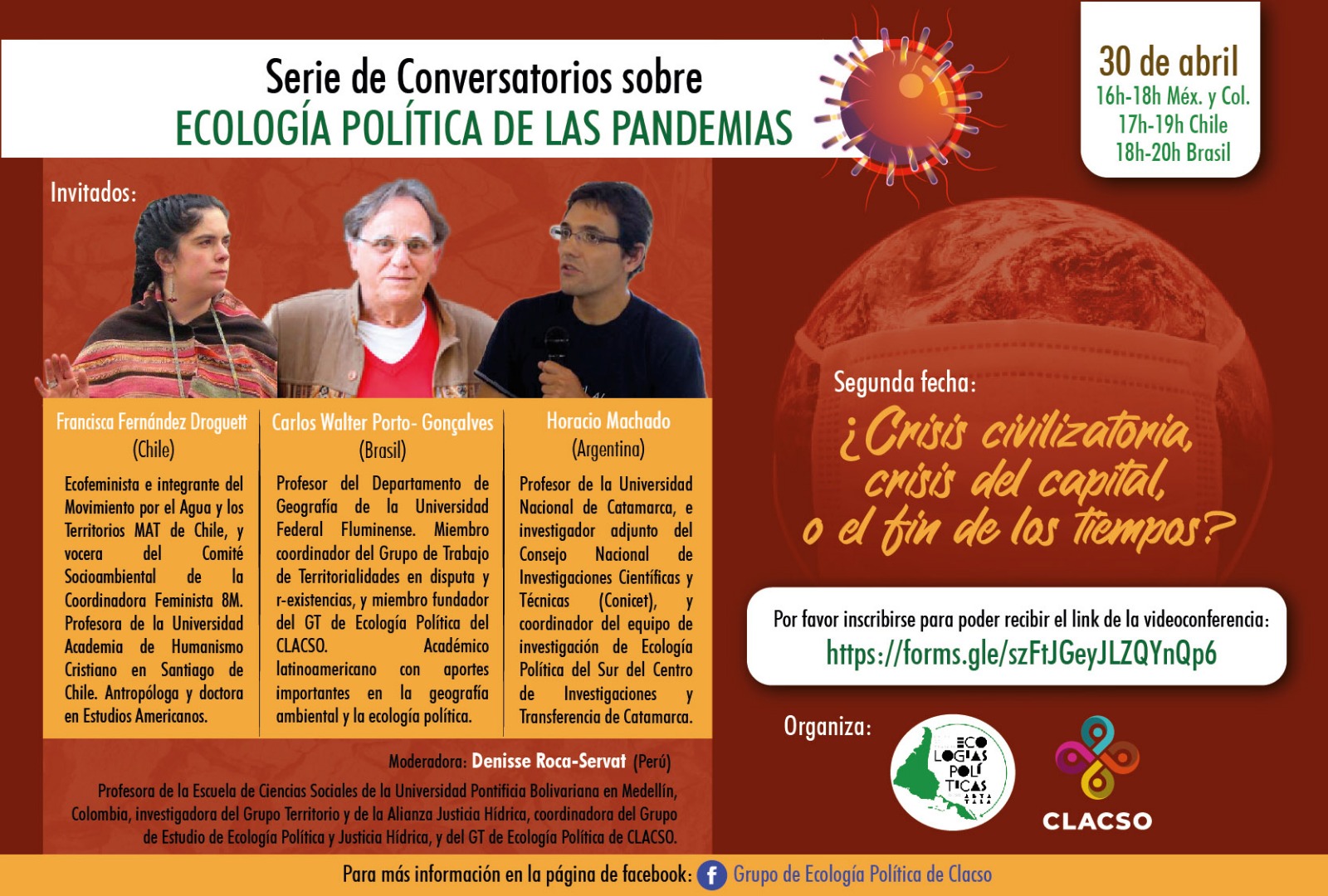 Serie de Conversatorios sobre
ECOLOGÍA POLÍTICA DE LAS PANDEMIAS

30 de abril
16h-18h Méx. y Col.
17h-19h Chile
18h-20h Brasil

Invitados:

Francisca Fernández Droguett
(Chile)

Ecofeminista e integrante del Movimiento por el Agua y los Territorios MAT de Chile, y vocera del Comité Socioambiental de la Coordinadora Feminista 8M. Profesora de la Universidad Academia de Humanismo Cristiano en Santiago de Chile. Antropóloga y doctora en Estudios Americanos.

Carlos Walter Porto- Gonçalves
(Brasil)

Profesor del Departamento de Geografía de la Universidad Federal Fluminense. Miembro coordinador del Grupo de Trabajo de Territorialidades en disputa y r-existencias, y miembro fundador del GT de Ecología Política del CLACSO. Académico latinoamericano con aportes importantes en la geografía ambiental y la ecología política.

Horacio Machado
(Argentina)

Profesor de la Universidad Nacional de Catamarca, e investigador adjunto del Consejo Nacional de Investigaciones Científicas y Técnicas (Conicet), y coordinador del equipo de investigación de Ecología Política del Sur del Centro de Investigaciones y Transferencia de Catamarca.

Moderadora: Denisse Roca-Servat (Perú)

Profesora de la Escuela de Ciencias Sociales de la Universidad Pontificia Bolivariana en Medellín, Colombia, investigadora del Grupo Territorio y de la Alianza Justicia Hídrica, coordinadora del Grupo de Estudio de Ecología Política y Justicia Hídrica, y del GT de Ecología Política de CLACSO.

Segunda fecha:
¿Crisis civilizatoria, crisis del capital, o el fin de los tiempos?

Por favor inscribirse para poder recibir el link de la videoconferencia:
https://forms.gle/szFtJGeyJLZQYnQp6

Organiza:
ECO LOGÍAS POLÍ TICAS ABYA YALA
CLACSO

Para más información en la página de facebook: Grupo de Ecología Política de Clacso